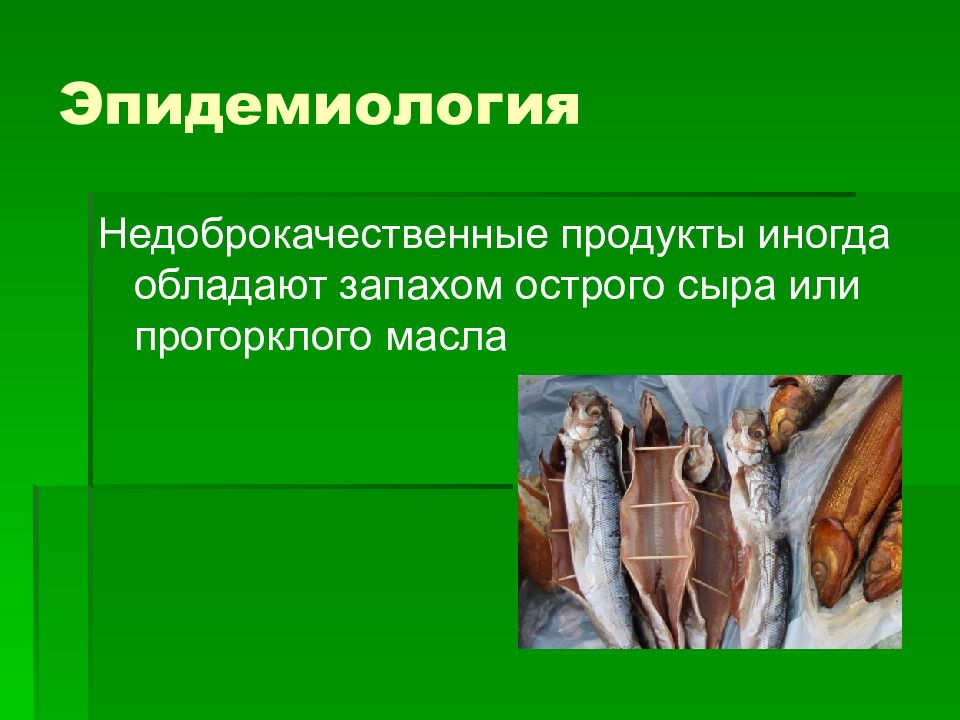 Эпидемиология

Недоброкачественные продукты иногда обладают запахом острого сыра или прогорклого масла